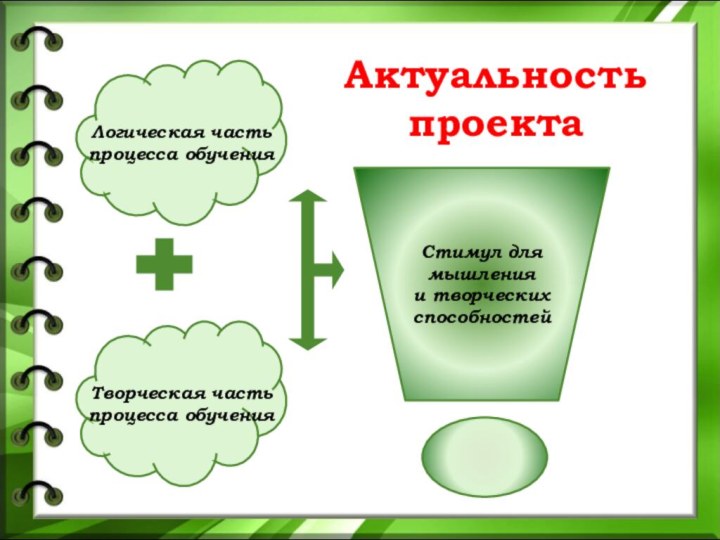 Актуальность проекта

Логическая часть процесса обучения

Творческая часть процесса обучения

Стимул для мышления и творческих способностей